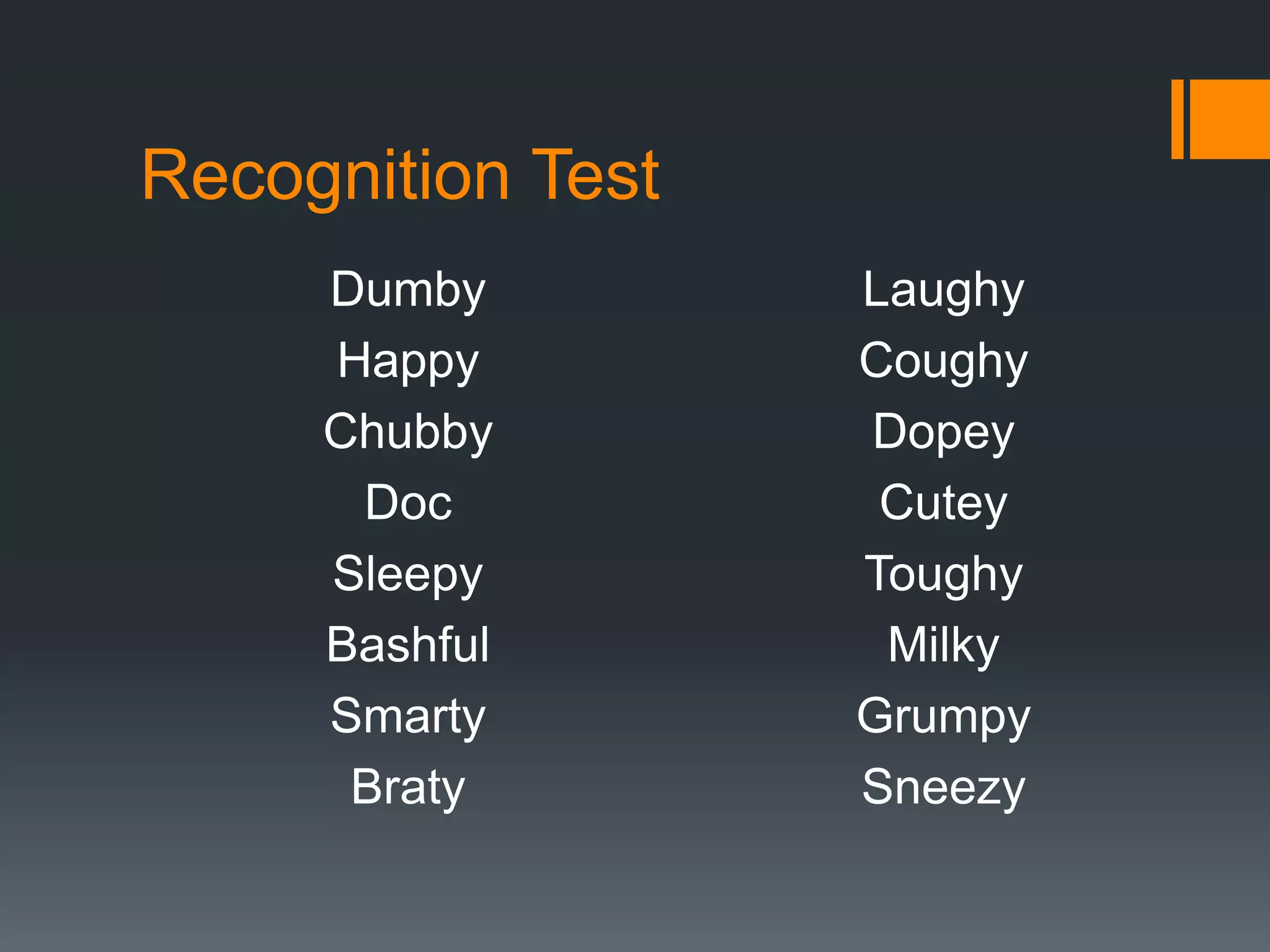 Recognition Test

Dumby
Happy
Chubby
Doc
Sleepy
Bashful
Smarty
Braty

Laughy
Coughy
Dopey
Cutey
Toughy
Milky
Grumpy
Sneezy